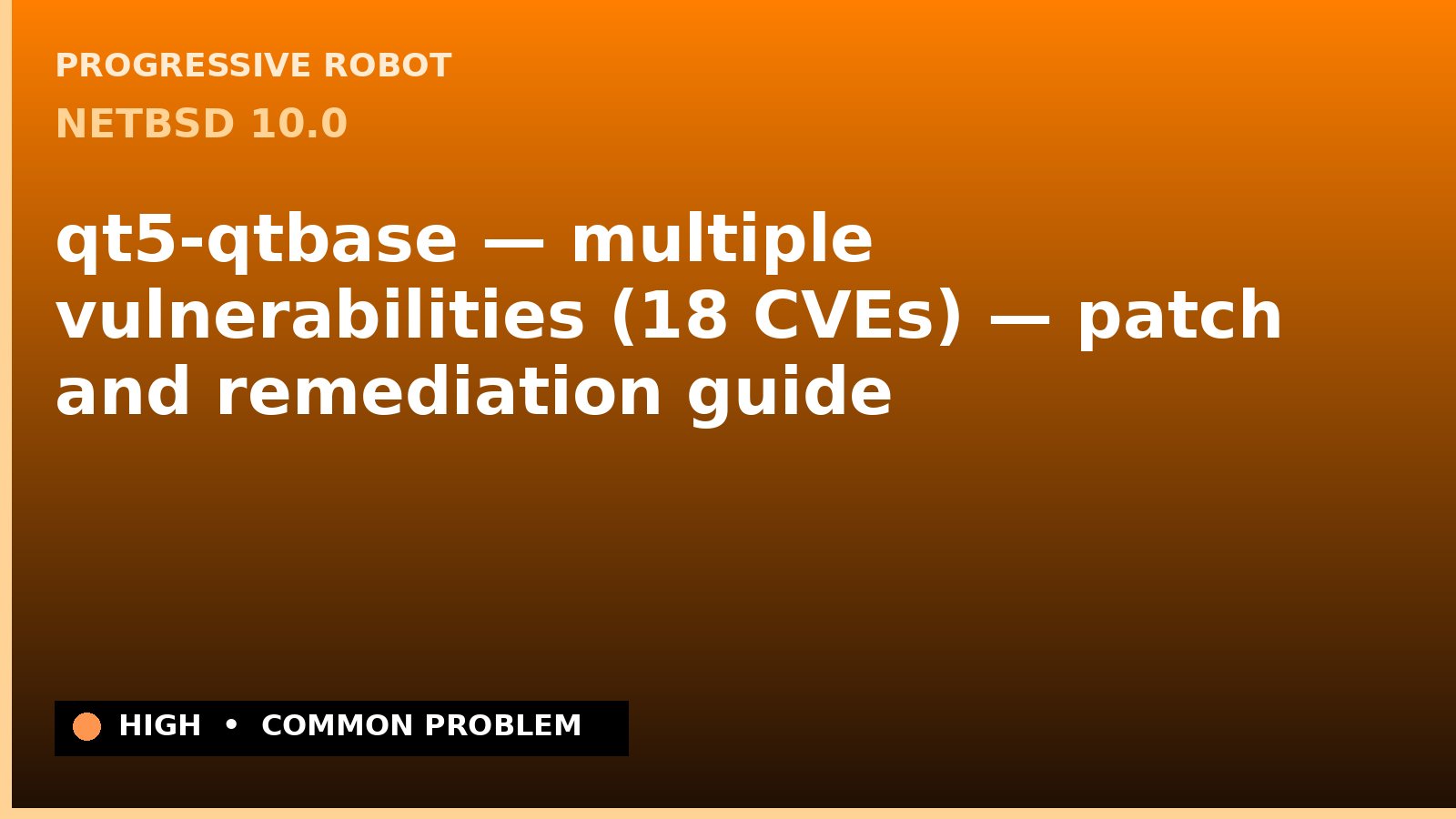 PROGRESSIVE ROBOT

NETBSD 10.0

qt5-qtbase — multiple vulnerabilities (18 CVEs) — patch and remediation guide

HIGH • COMMON PROBLEM